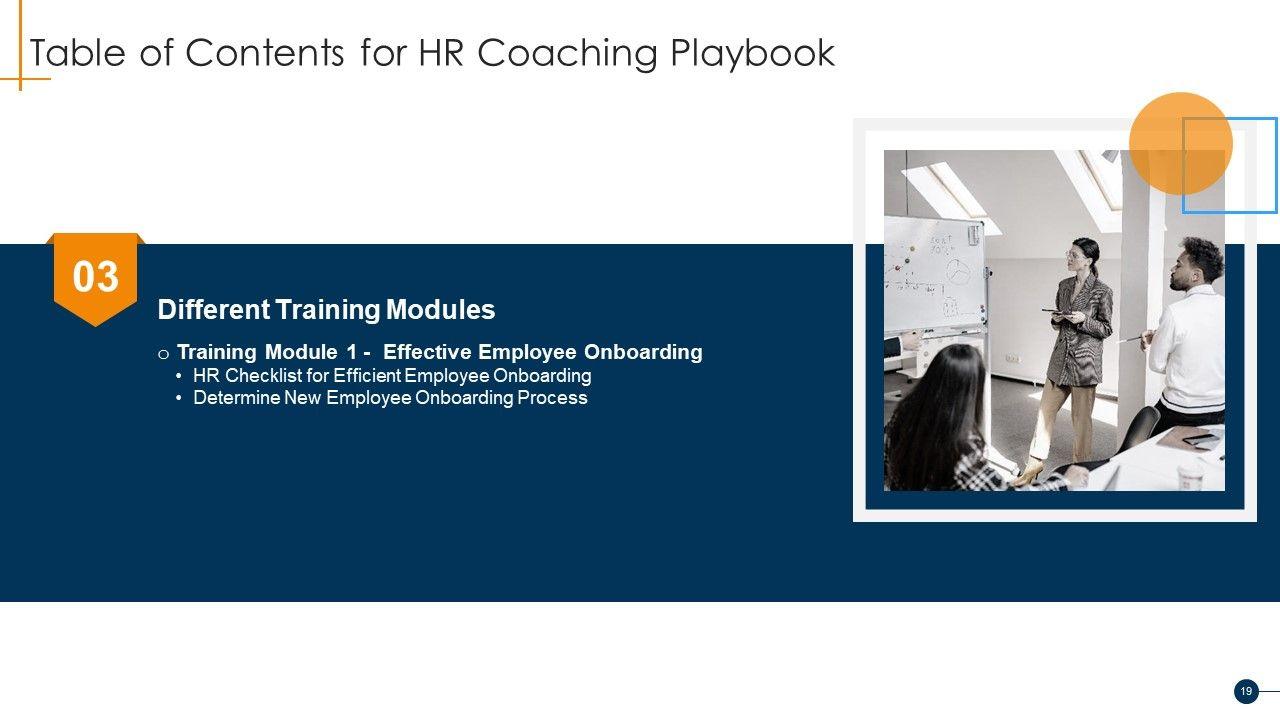 Table of Contents for HR Coaching Playbook

03

Different Training Modules

o Training Module 1 - Effective Employee Onboarding
• HR Checklist for Efficient Employee Onboarding
• Determine New Employee Onboarding Process

19